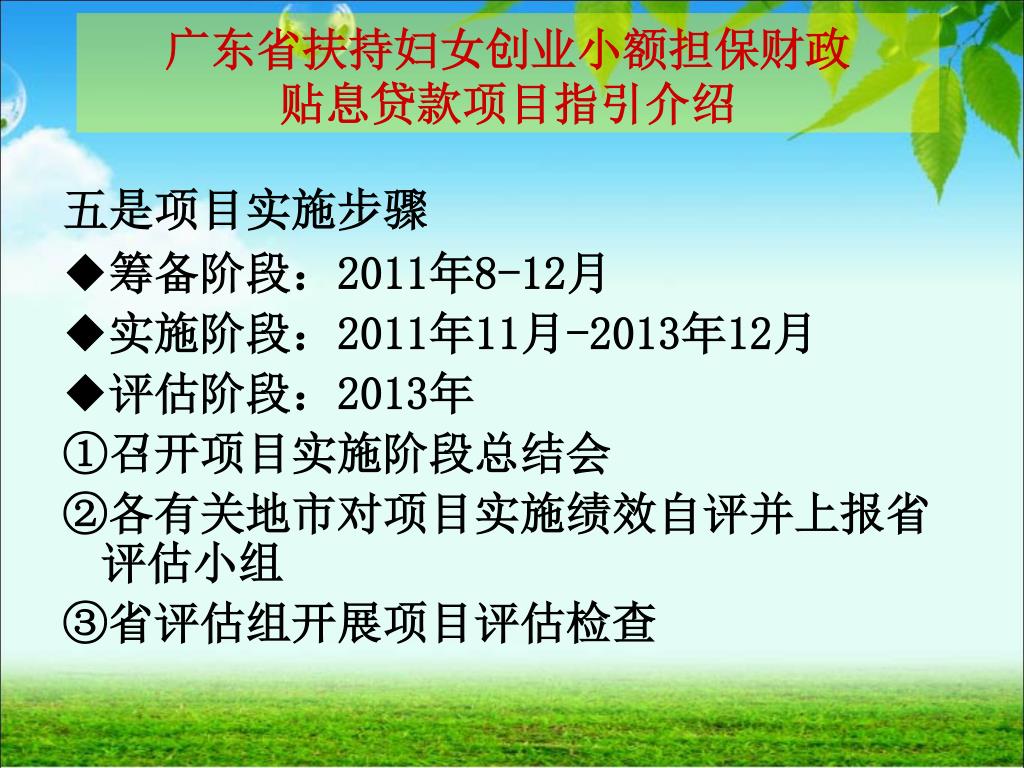 广东省扶持妇女创业小额担保财政贴息贷款项目指引介绍

五是项目实施步骤
◆筹备阶段：2011年8-12月
◆实施阶段：2011年11月-2013年12月
◆评估阶段：2013年
①召开项目实施阶段总结会
②各有关地市对项目实施绩效自评并上报省评估小组
③省评估组开展项目评估检查